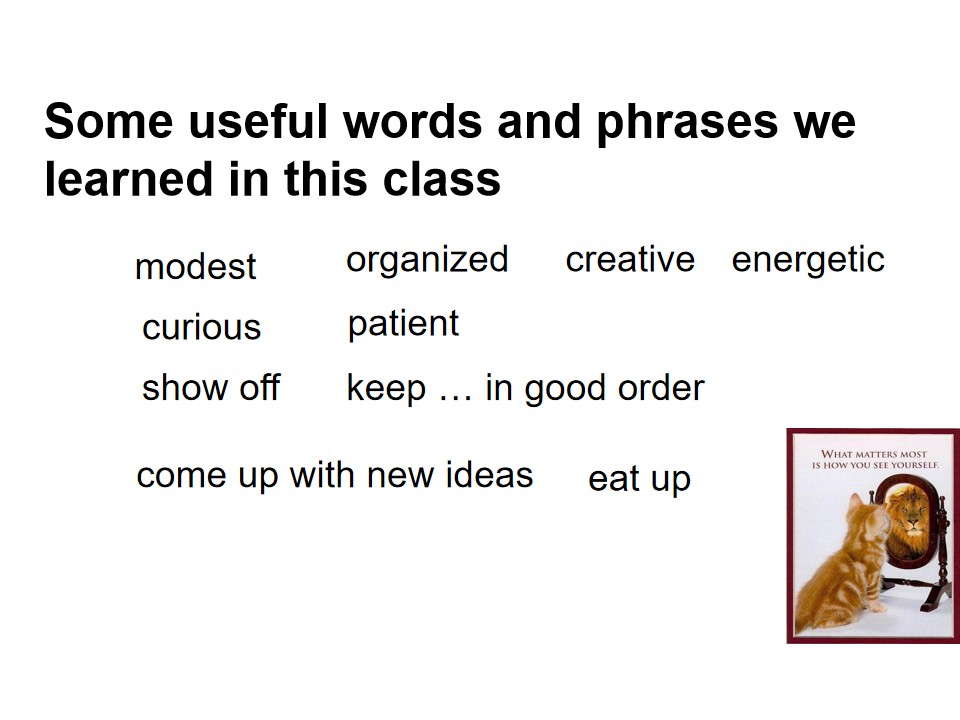 Some useful words and phrases we learned in this class

modest organized creative energetic

curious patient

show off keep … in good order

come up with new ideas eat up

WHAT MATTERS MOST IS HOW YOU SEE YOURSELF.